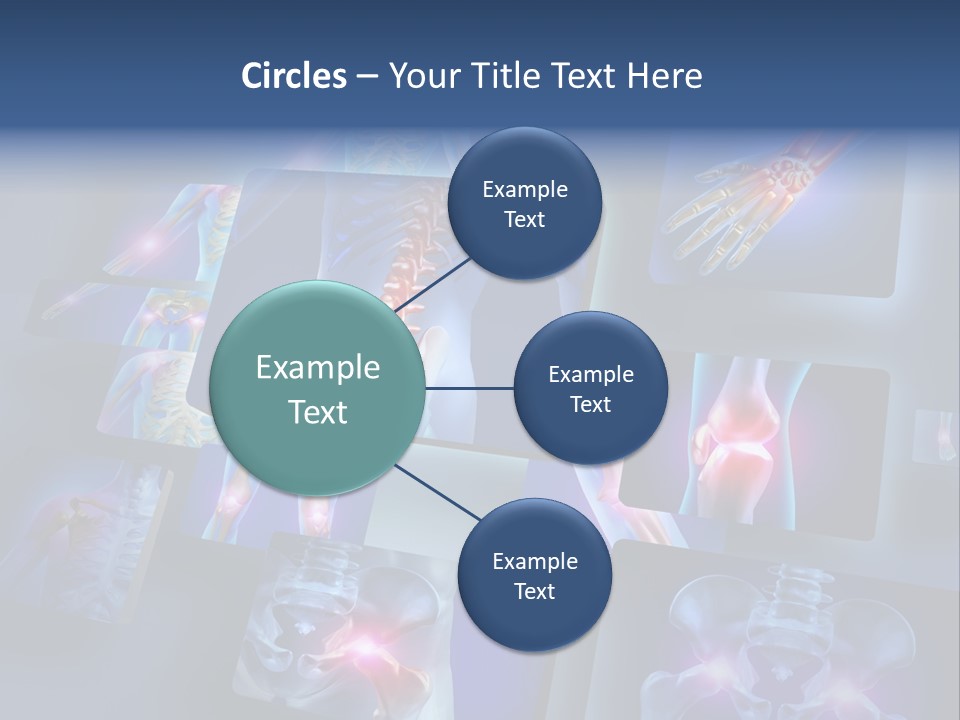 Circles – Your Title Text Here

Example Text

Example Text

Example Text

Example Text